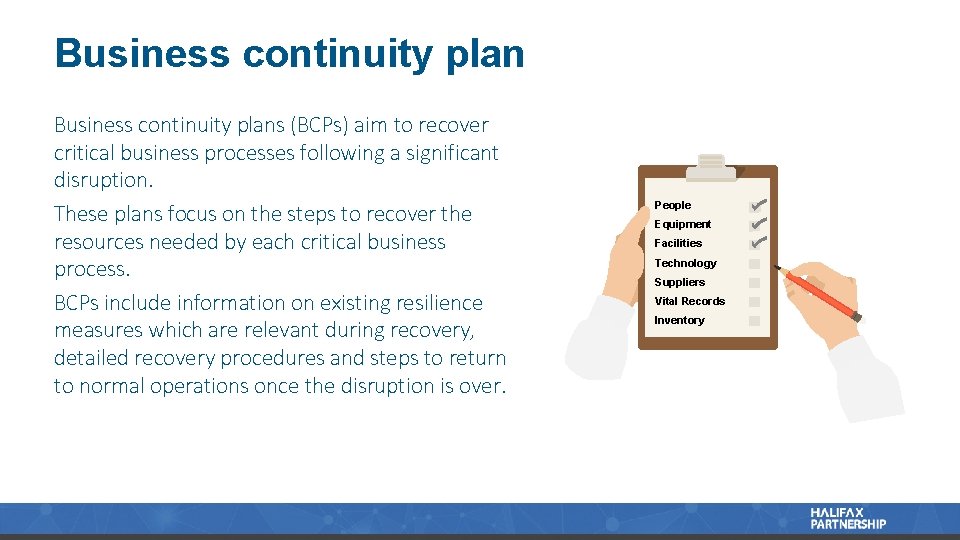 Business continuity plan

Business continuity plans (BCPs) aim to recover critical business processes following a significant disruption.

These plans focus on the steps to recover the resources needed by each critical business process.

BCPs include information on existing resilience measures which are relevant during recovery, detailed recovery procedures and steps to return to normal operations once the disruption is over.

People
Equipment
Facilities
Technology
Suppliers
Vital Records
Inventory

HALIFAX PARTNERSHIP